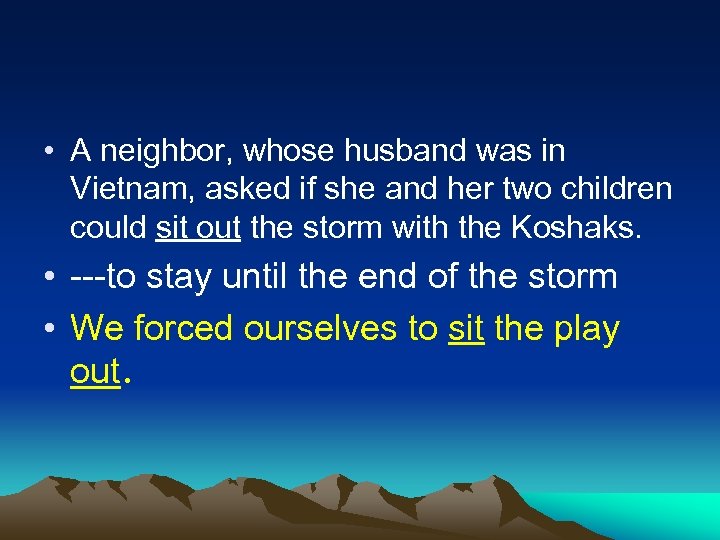 • A neighbor, whose husband was in Vietnam, asked if she and her two children could sit out the storm with the Koshaks.

• ---to stay until the end of the storm

• We forced ourselves to sit the play out.